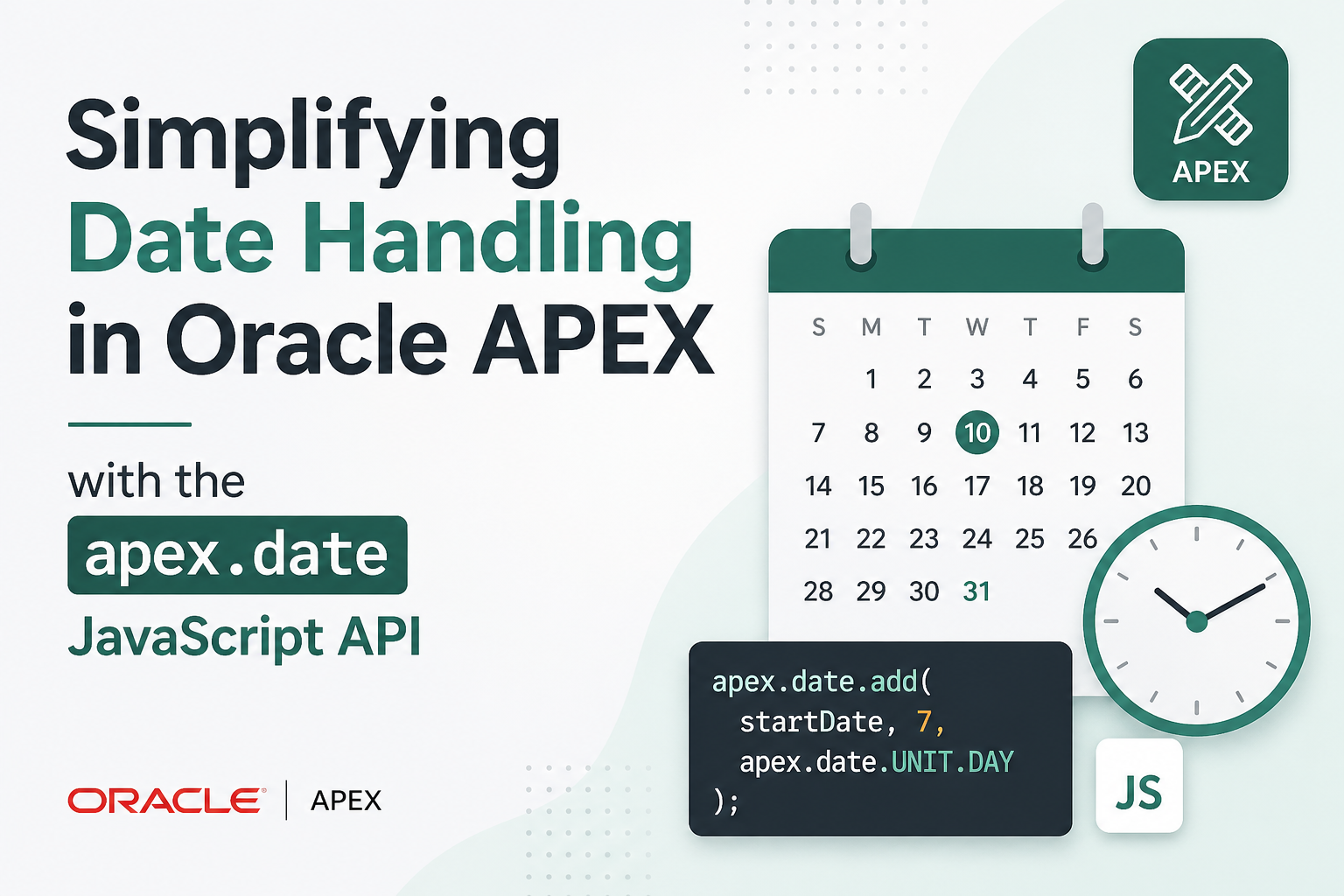 Simplifying
Date Handling
in Oracle APEX

with the
apex.date
JavaScript API

ORACLE | APEX

APEX

| S | M | T | W | T | F | S |
|---|---|---|---|---|---|---|
| | 1 | 2 | 3 | 4 | 5 | 6 |
| 7 | 8 | 9 | 10 | 11 | 12 | 13 |
| 14 | 15 | 16 | 17 | 18 | 19 | 20 |
| 21 | 22 | 23 | 24 | 25 | 26 | |
| 28 | 29 | 30 | 31 | | | |

apex.date.add(
  startDate, 7,
  apex.date.UNIT.DAY
);

JS